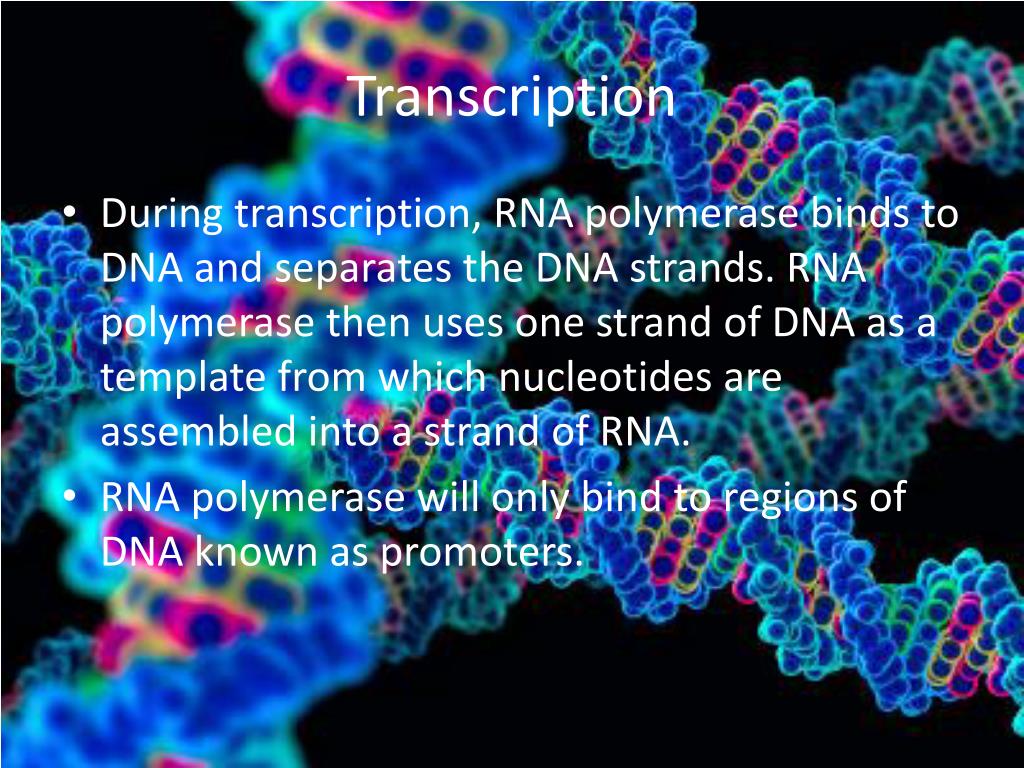 Transcription

• During transcription, RNA polymerase binds to DNA and separates the DNA strands. RNA polymerase then uses one strand of DNA as a template from which nucleotides are assembled into a strand of RNA.
• RNA polymerase will only bind to regions of DNA known as promoters.